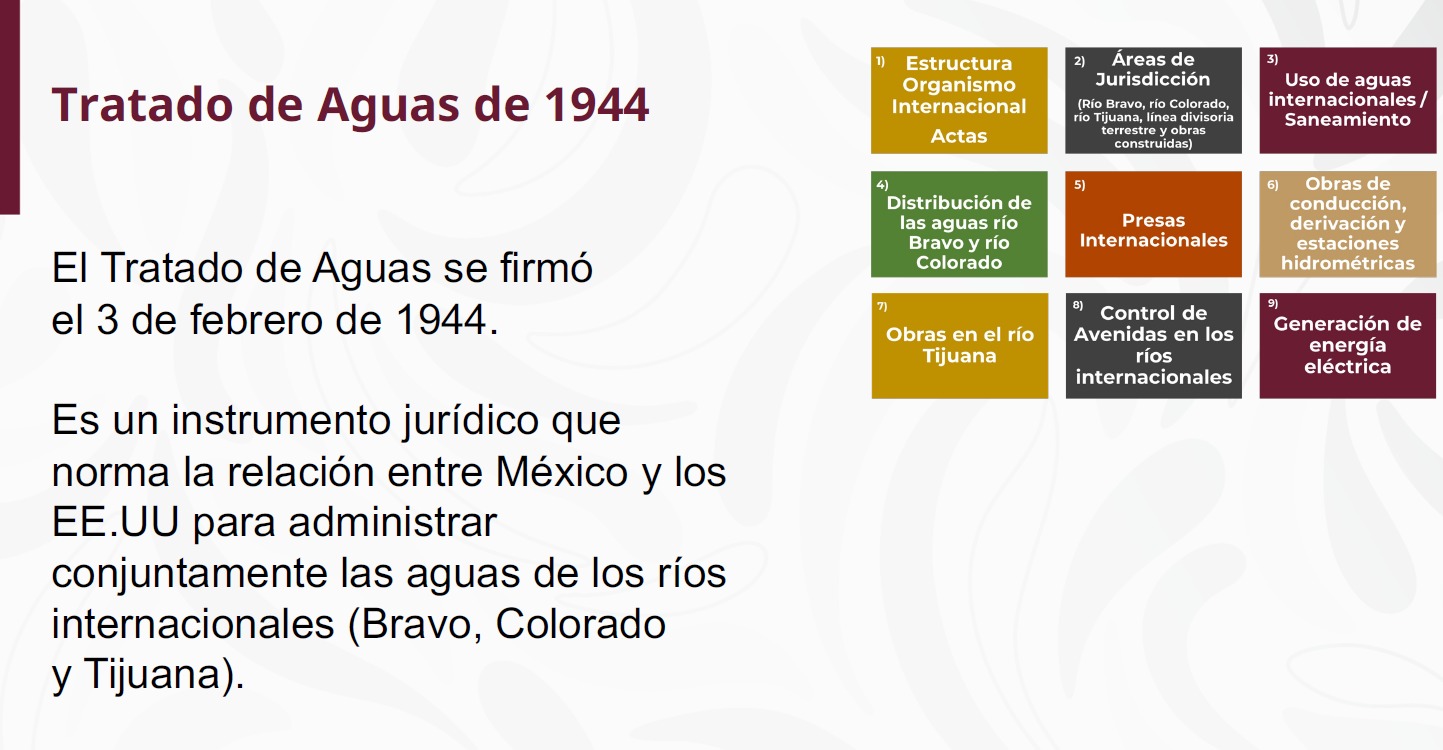 Tratado de Aguas de 1944

El Tratado de Aguas se firmó el 3 de febrero de 1944.

Es un instrumento jurídico que norma la relación entre México y los EE.UU para administrar conjuntamente las aguas de los ríos internacionales (Bravo, Colorado y Tijuana).

1) Estructura Organismo Internacional
Actas

2) Áreas de Jurisdicción
(Río Bravo, río Colorado, río Tijuana, línea divisoria terrestre y obras construidas)

3) Uso de aguas internacionales / Saneamiento

4) Distribución de las aguas río Bravo y río Colorado

5) Presas Internacionales

6) Obras de conducción, derivación y estaciones hidrométricas

7) Obras en el río Tijuana

8) Control de Avenidas en los ríos internacionales

9) Generación de energía eléctrica